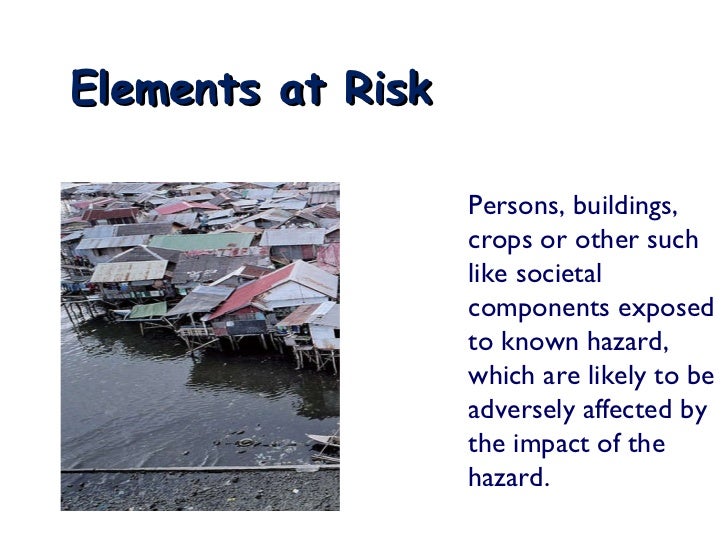 Elements at Risk

Persons, buildings, crops or other such like societal components exposed to known hazard, which are likely to be adversely affected by the impact of the hazard.